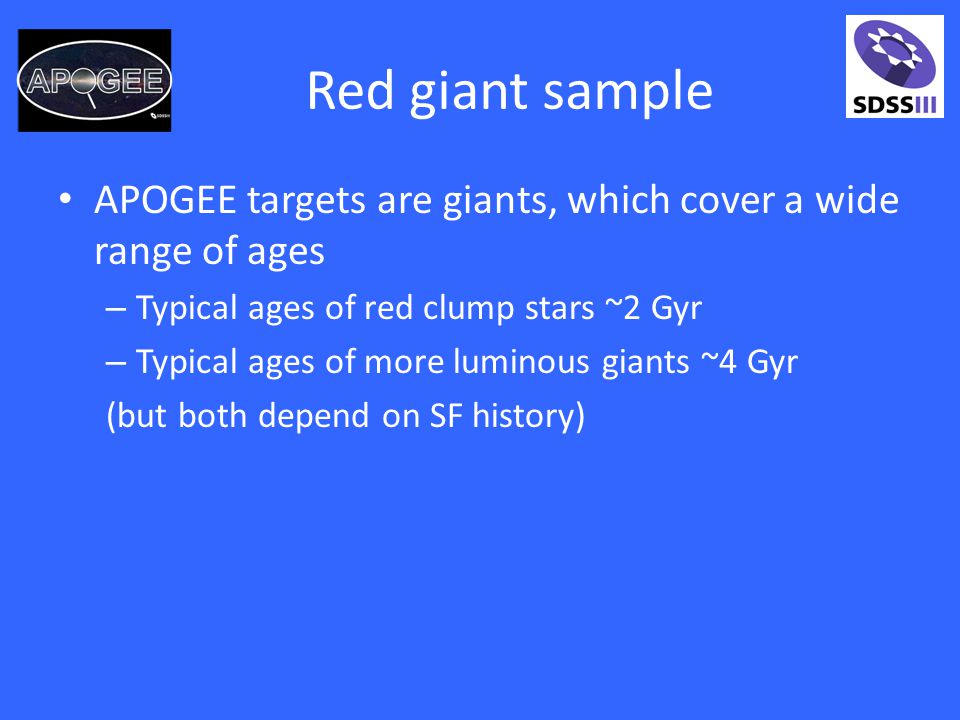 APOGEE

Red giant sample

SDSSIII

• APOGEE targets are giants, which cover a wide range of ages
– Typical ages of red clump stars ~2 Gyr
– Typical ages of more luminous giants ~4 Gyr
(but both depend on SF history)